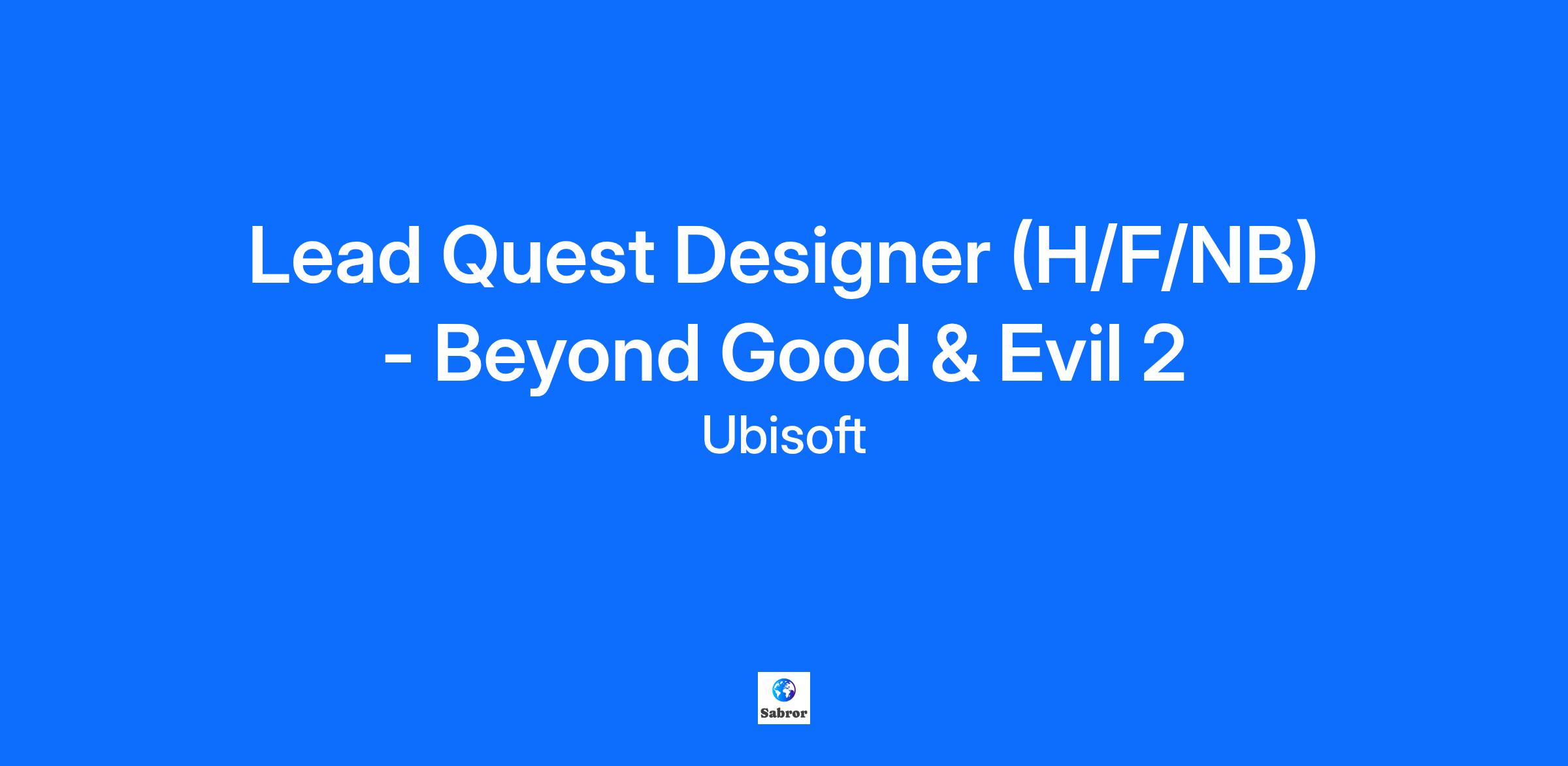 Lead Quest Designer (H/F/NB) - Beyond Good & Evil 2

Ubisoft

Sabror